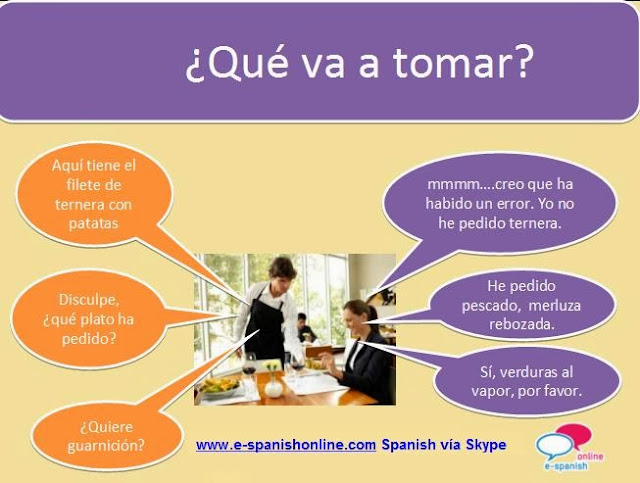 ¿Qué va a tomar?

Aquí tiene el filete de ternera con patatas

mmmm....creo que ha habido un error. Yo no he pedido ternera.

Disculpe, ¿qué plato ha pedido?

He pedido pescado, merluza rebozada.

¿Quiere guarnición?

Sí, verduras al vapor, por favor.

www.e-spanishonline.com Spanish vía Skype

online
e-spanish